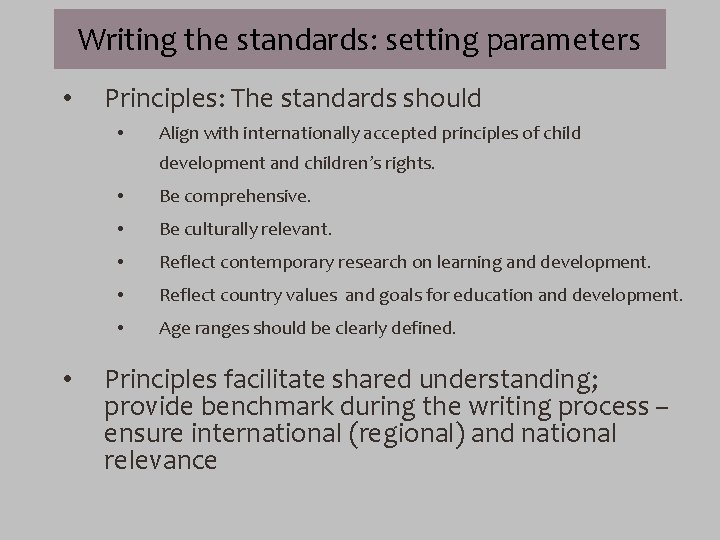 Writing the standards: setting parameters

• Principles: The standards should
  • Align with internationally accepted principles of child development and children's rights.
  • Be comprehensive.
  • Be culturally relevant.
  • Reflect contemporary research on learning and development.
  • Reflect country values and goals for education and development.
  • Age ranges should be clearly defined.

• Principles facilitate shared understanding; provide benchmark during the writing process – ensure international (regional) and national relevance